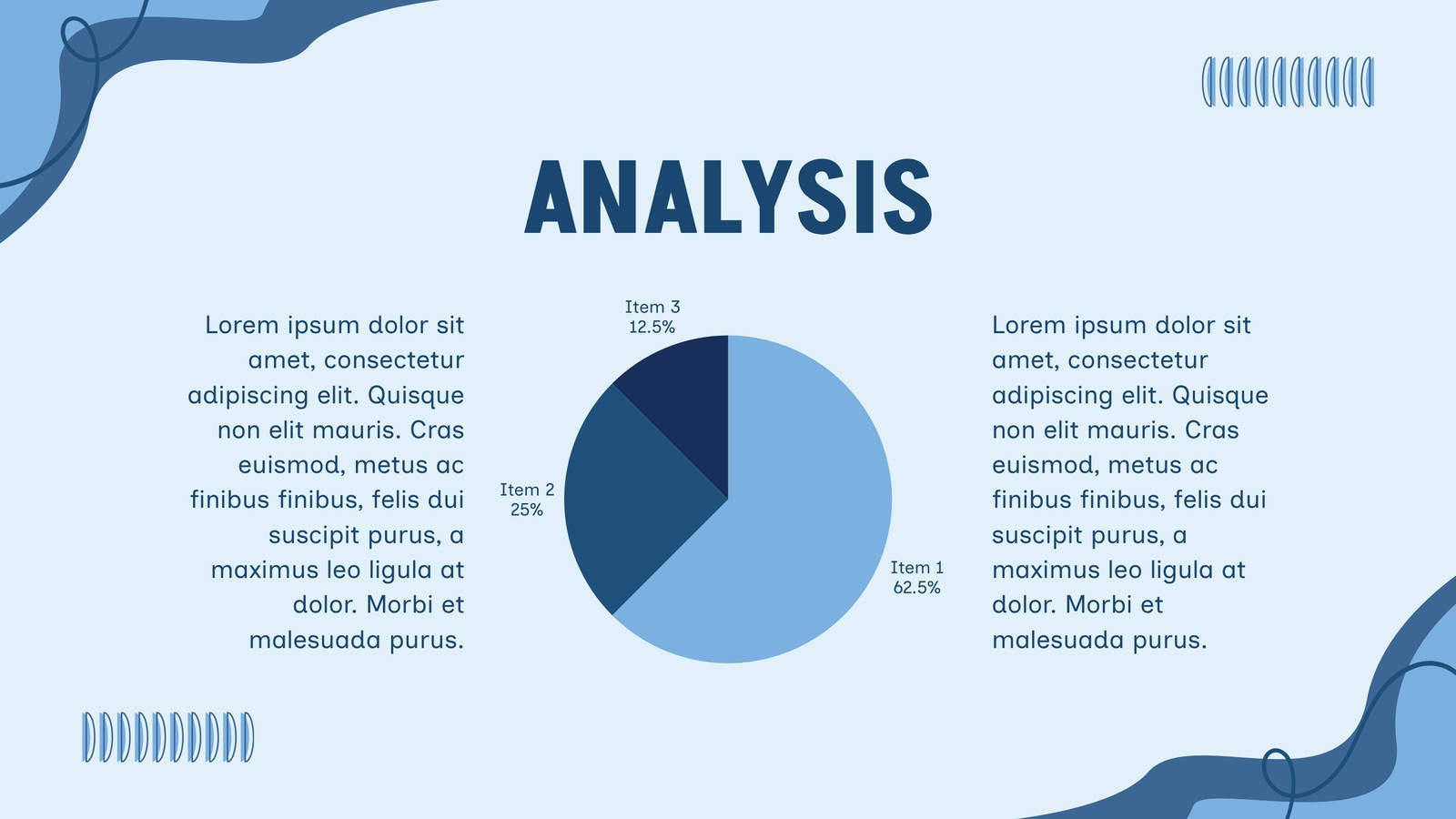 ANALYSIS

Lorem ipsum dolor sit amet, consectetur adipiscing elit. Quisque non elit mauris. Cras euismod, metus ac finibus finibus, felis dui suscipit purus, a maximus leo ligula at dolor. Morbi et malesuada purus.

Item 3
12.5%

Item 2
25%

Item 1
62.5%

Lorem ipsum dolor sit amet, consectetur adipiscing elit. Quisque non elit mauris. Cras euismod, metus ac finibus finibus, felis dui suscipit purus, a maximus leo ligula at dolor. Morbi et malesuada purus.